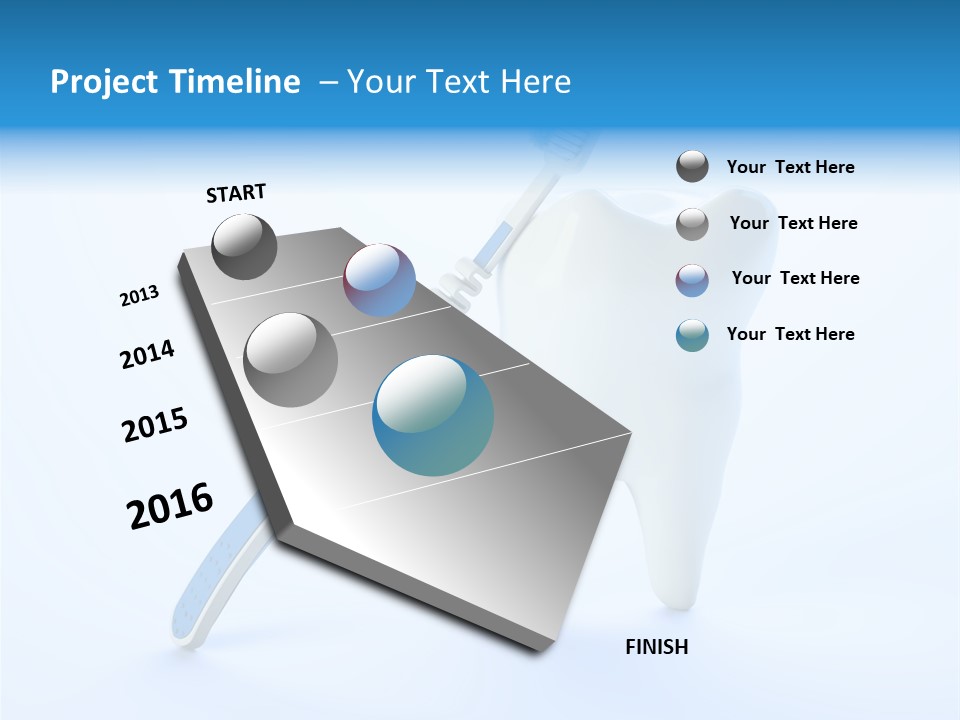 Project Timeline – Your Text Here

START

2013

2014

2015

2016

FINISH

Your Text Here

Your Text Here

Your Text Here

Your Text Here